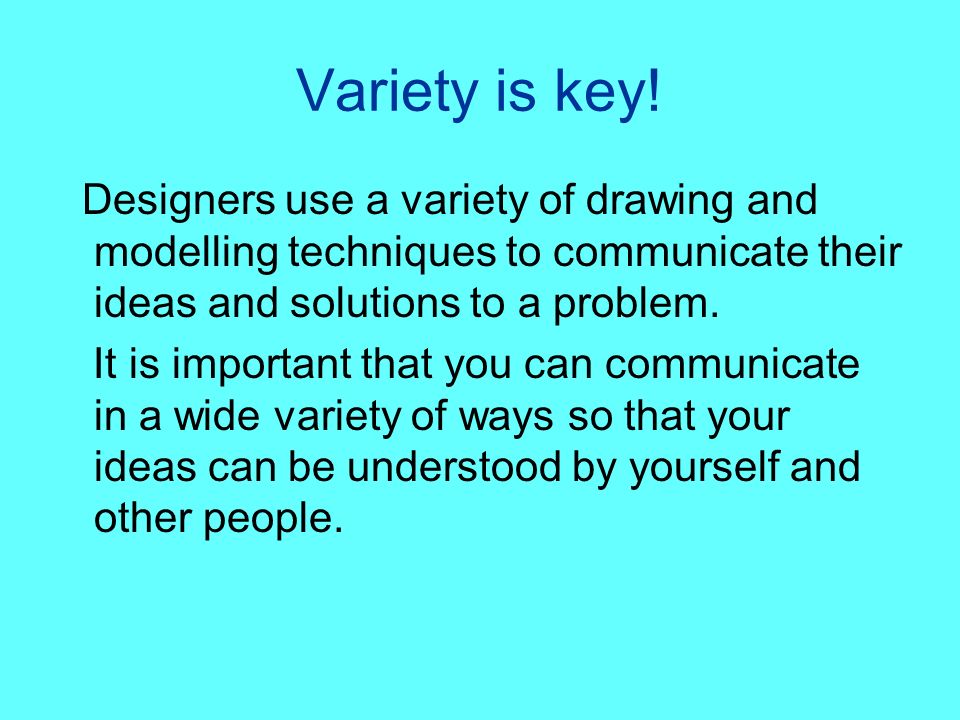 Variety is key!

Designers use a variety of drawing and modelling techniques to communicate their ideas and solutions to a problem.

It is important that you can communicate in a wide variety of ways so that your ideas can be understood by yourself and other people.